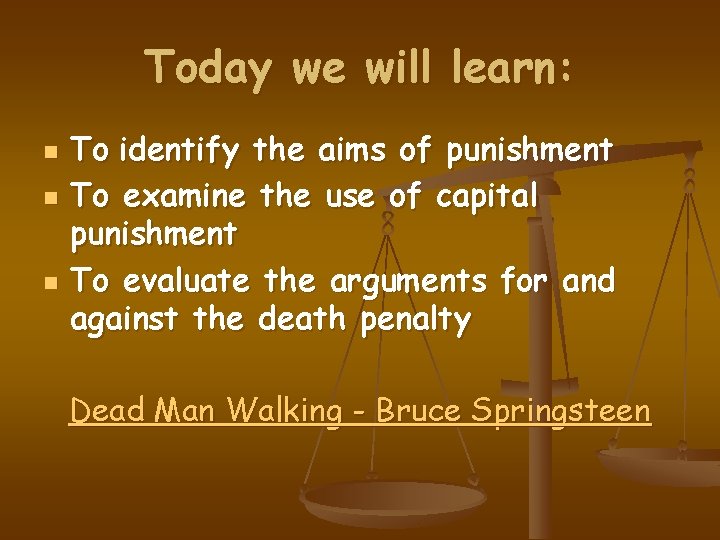 Today we will learn:

- To identify the aims of punishment
- To examine the use of capital punishment
- To evaluate the arguments for and against the death penalty

Dead Man Walking - Bruce Springsteen